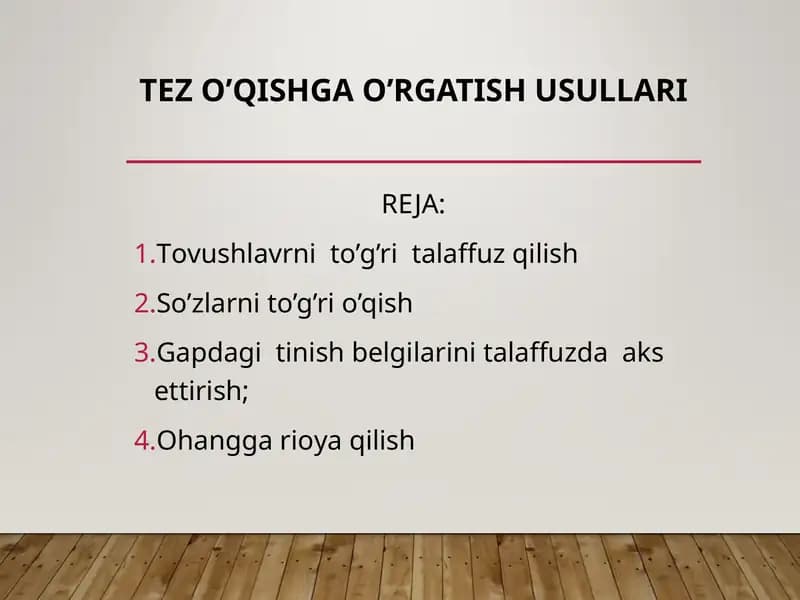 TEZ O’QISHGA O’RGATISH USULLARI

REJA:

1.Tovushlavrni to’g’ri talaffuz qilish

2.So’zlarni to’g’ri o’qish

3.Gapdagi tinish belgilarini talaffuzda aks ettirish;

4.Ohangga rioya qilish